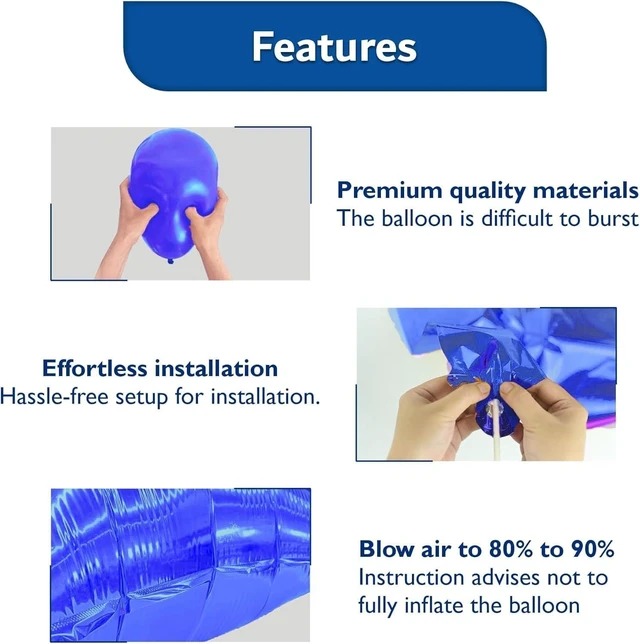 Features

Premium quality materials
The balloon is difficult to burst

Effortless installation
Hassle-free setup for installation.

Blow air to 80% to 90%
Instruction advises not to fully inflate the balloon